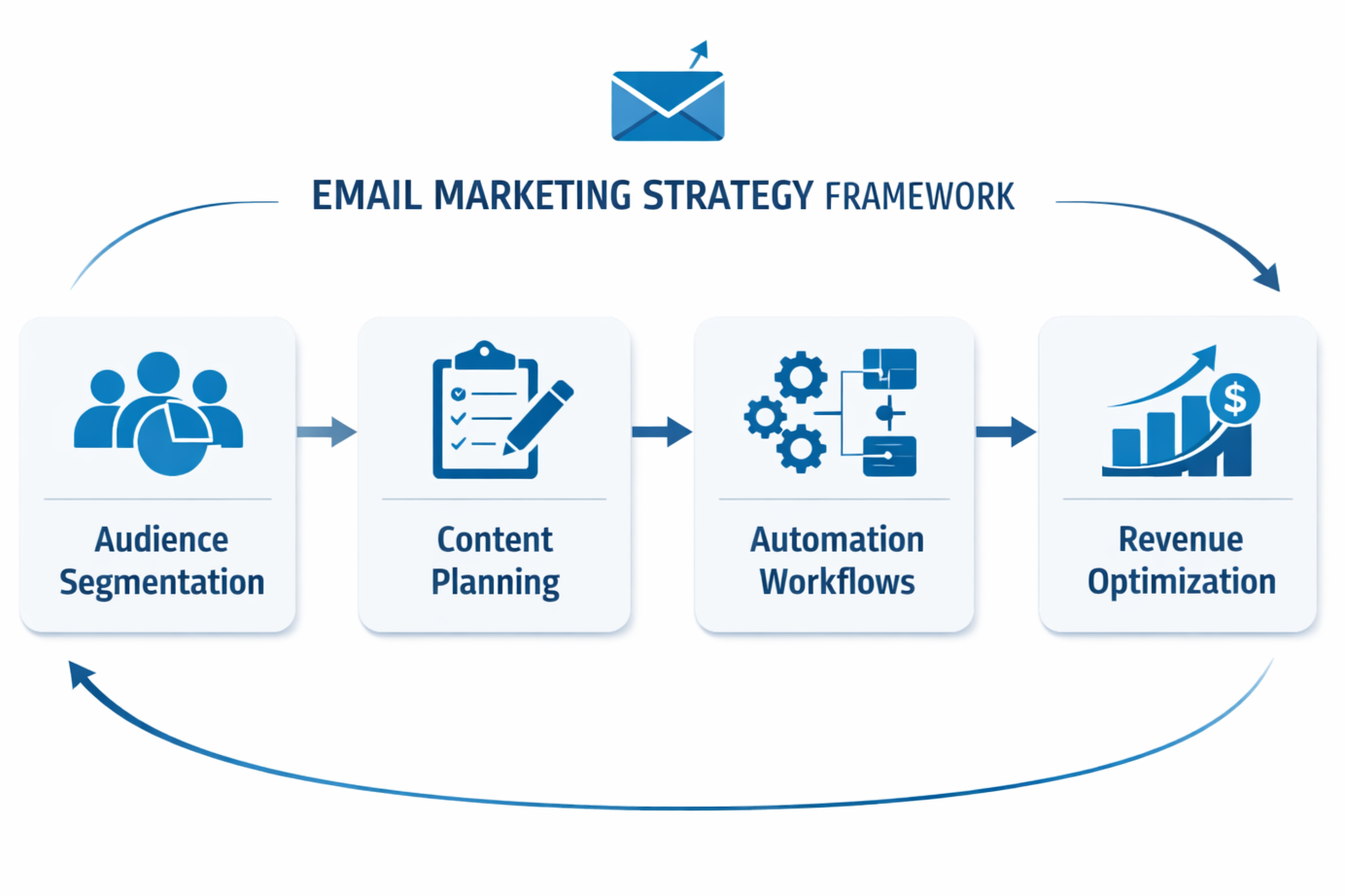 EMAIL MARKETING STRATEGY FRAMEWORK

Audience Segmentation

Content Planning

Automation Workflows

$

Revenue Optimization